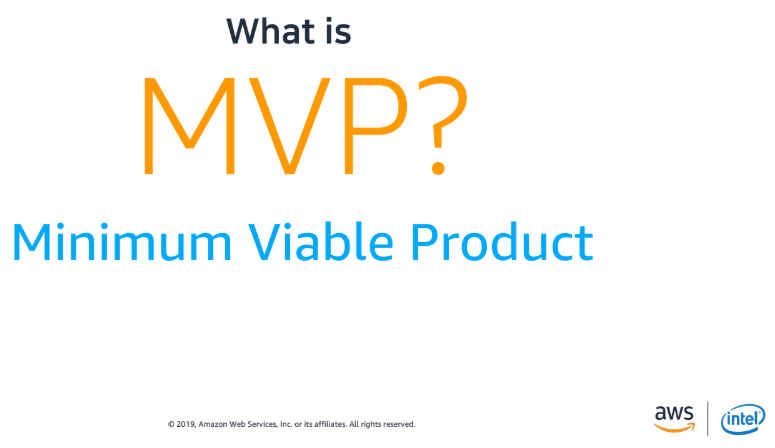 What is

MVP?

Minimum Viable Product

© 2019, Amazon Web Services, Inc. or its affiliates. All rights reserved.

aws

intel